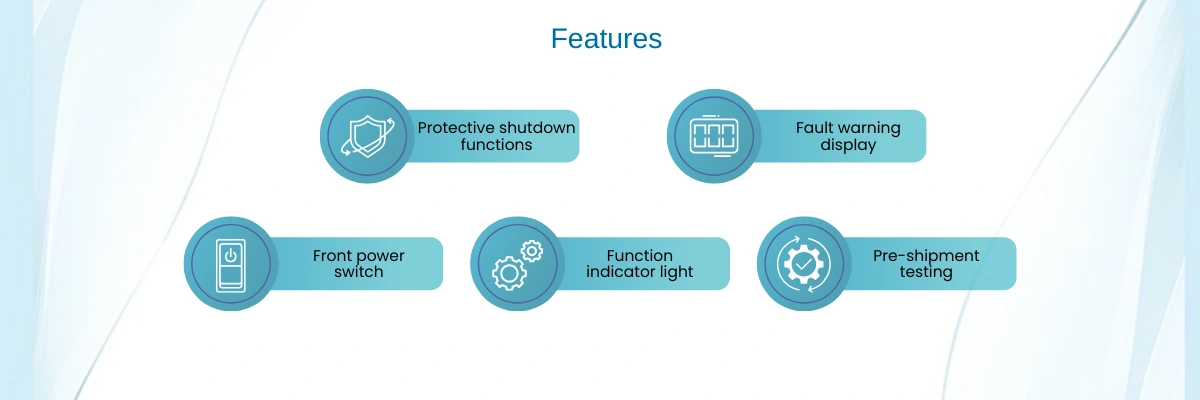 Features

Protective shutdown functions

Fault warning display

Front power switch

Function indicator light

Pre-shipment testing